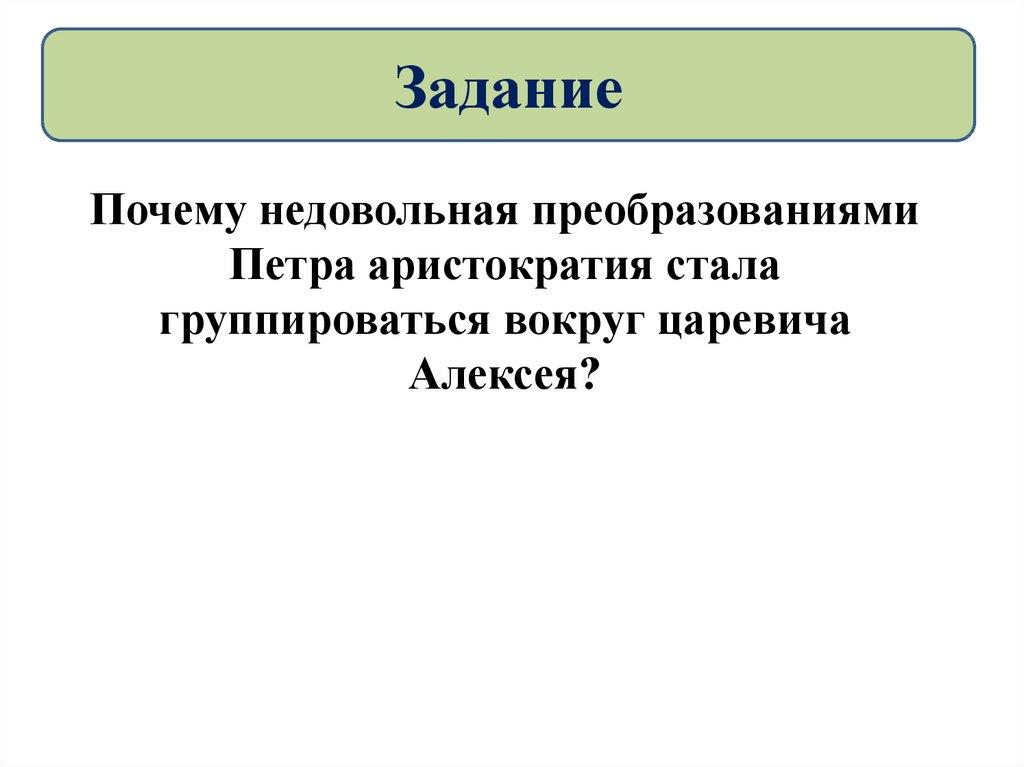 Задание

Почему недовольная преобразованиями Петра аристократия стала группироваться вокруг царевича Алексея?